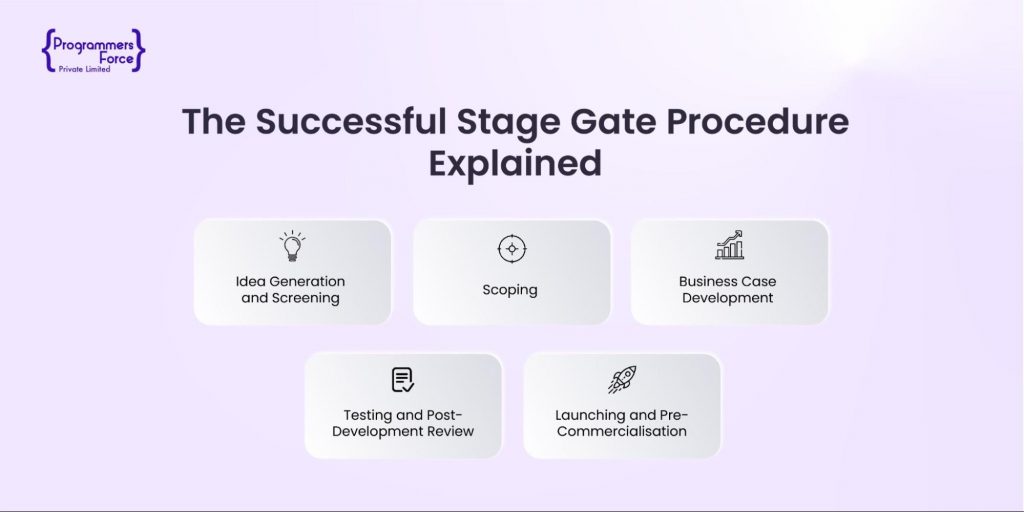 {Programmers Force}
Private Limited

The Successful Stage Gate Procedure Explained

Idea Generation and Screening

Scoping

Business Case Development

Testing and Post-Development Review

Launching and Pre-Commercialisation